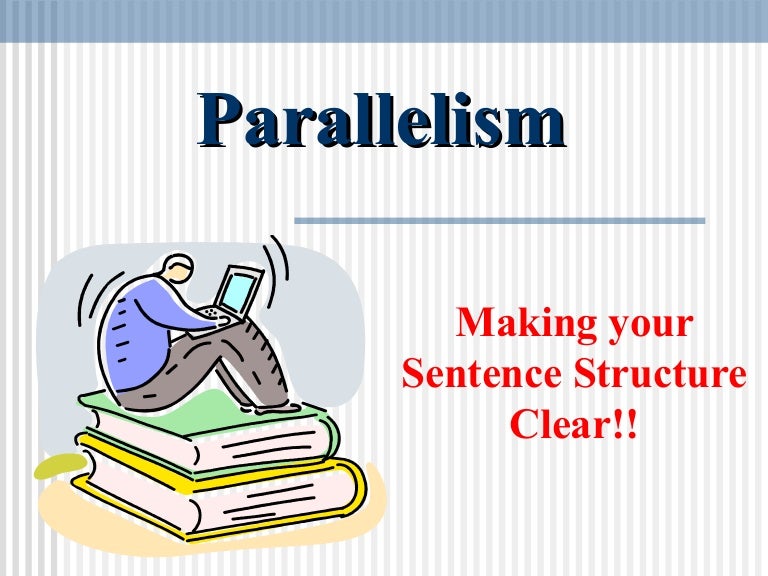 Parallelism

Making your Sentence Structure Clear!!